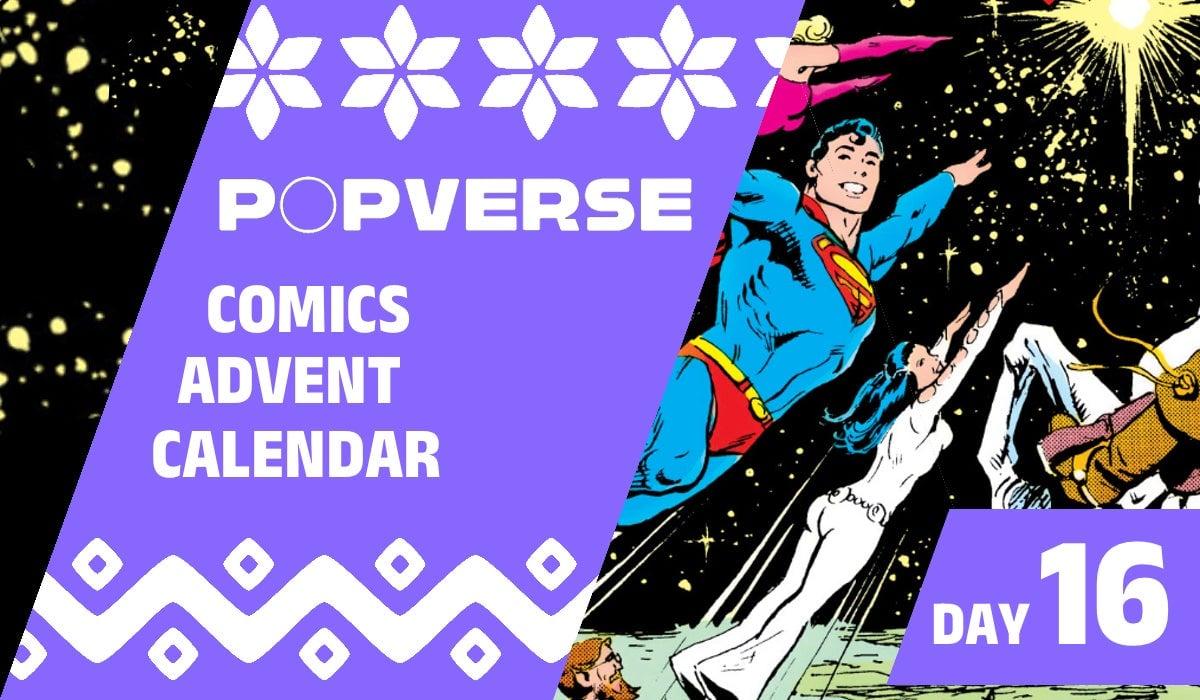 POPVERSE

COMICS ADVENT CALENDAR

DAY 16